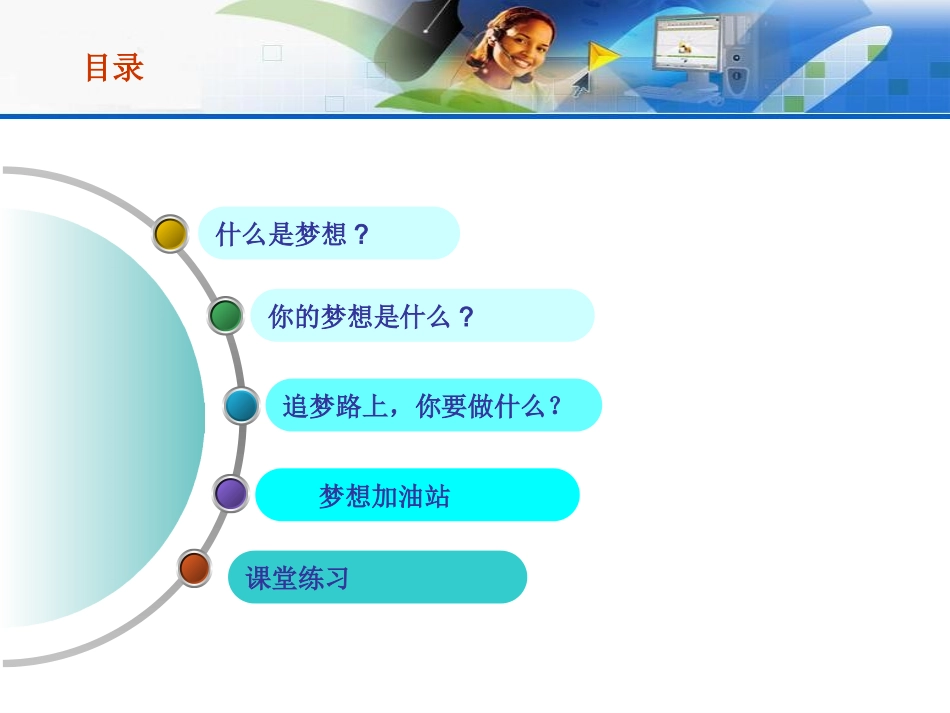 目录

什么是梦想？

你的梦想是什么？

追梦路上，你要做什么？

梦想加油站

课堂练习